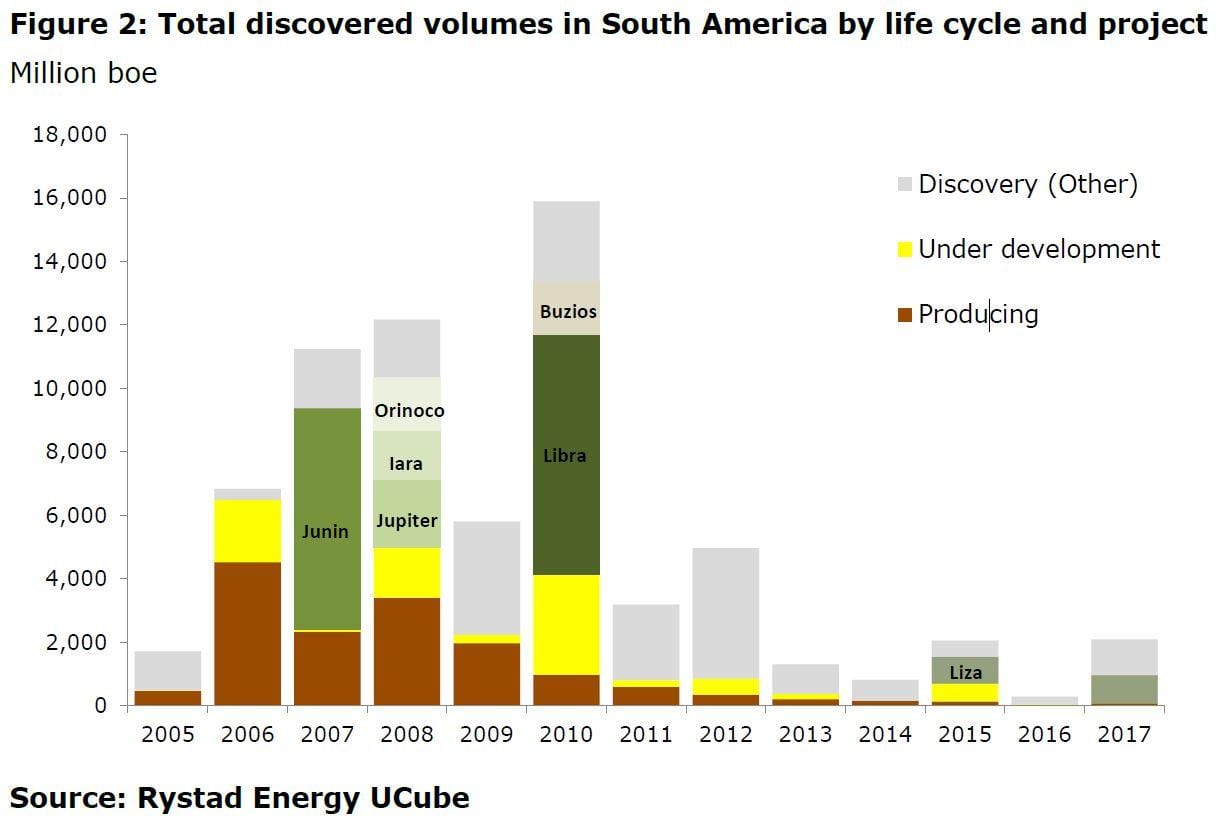 Figure 2: Total discovered volumes in South America by life cycle and project

Million boe

18,000
16,000
14,000
12,000
10,000
8,000
6,000
4,000
2,000
0

Discovery (Other)
Under development
Producing

Junin
Orinoco
Iara
Jupiter
Buzios
Libra
Liza

2005 2006 2007 2008 2009 2010 2011 2012 2013 2014 2015 2016 2017

Source: Rystad Energy UCube